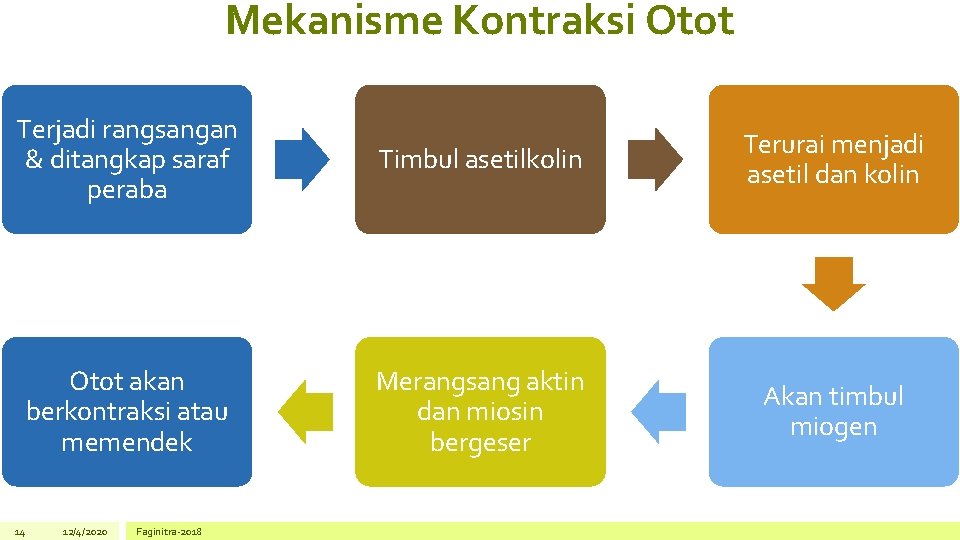 Mekanisme Kontraksi Otot

Terjadi rangsangan & ditangkap saraf peraba

Timbul asetilkolin

Terurai menjadi asetil dan kolin

Akan timbul miogen

Merangsang aktin dan miosin bergeser

Otot akan berkontraksi atau memendek

14 12/4/2020 Faginitra-2018